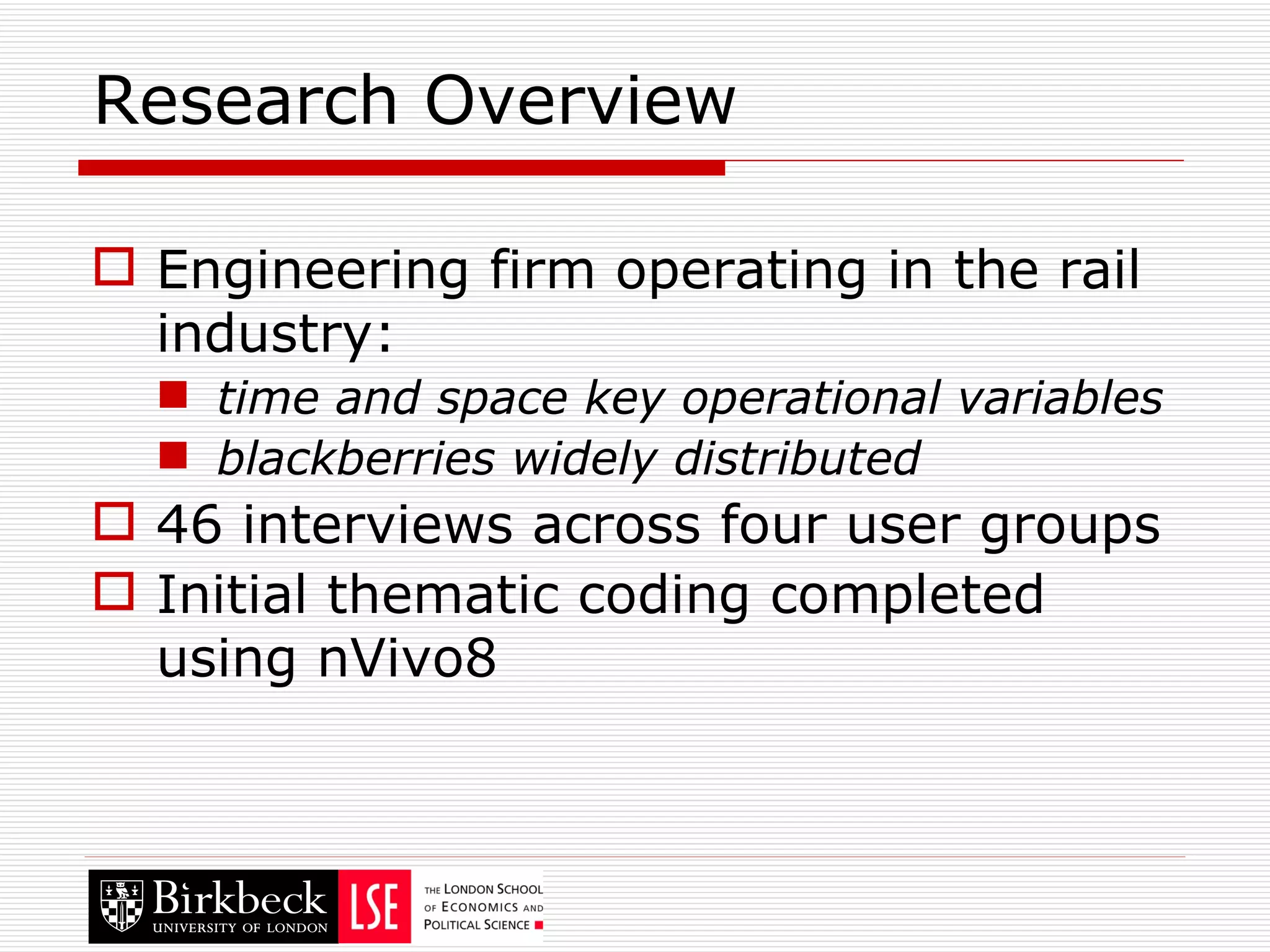 Research Overview

Engineering firm operating in the rail industry:

time and space key operational variables

blackberries widely distributed

46 interviews across four user groups

Initial thematic coding completed using nVivo8

Birkbeck UNIVERSITY OF LONDON

LSE

THE LONDON SCHOOL OF ECONOMICS AND POLITICAL SCIENCE